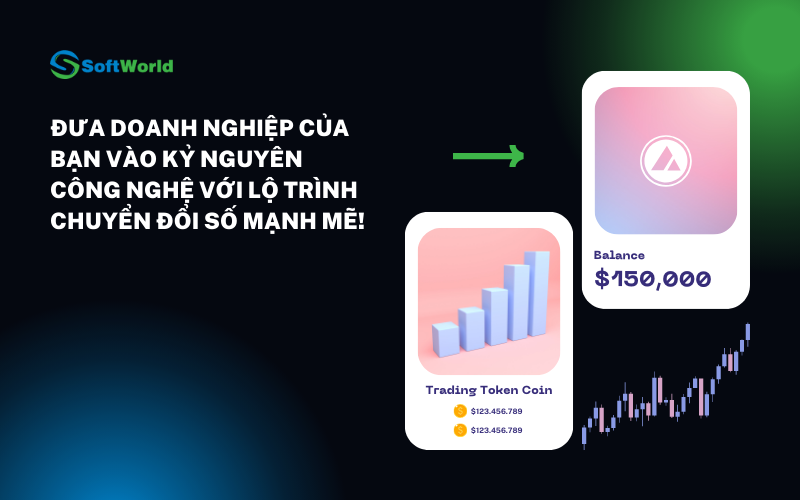 SoftWorld

ĐƯA DOANH NGHIỆP CỦA BẠN VÀO KỶ NGUYÊN CÔNG NGHỆ VỚI LỘ TRÌNH CHUYỂN ĐỔI SỐ MẠNH MẼ!

Balance
$150,000

Trading Token Coin
$123.456.789
$123.456.789